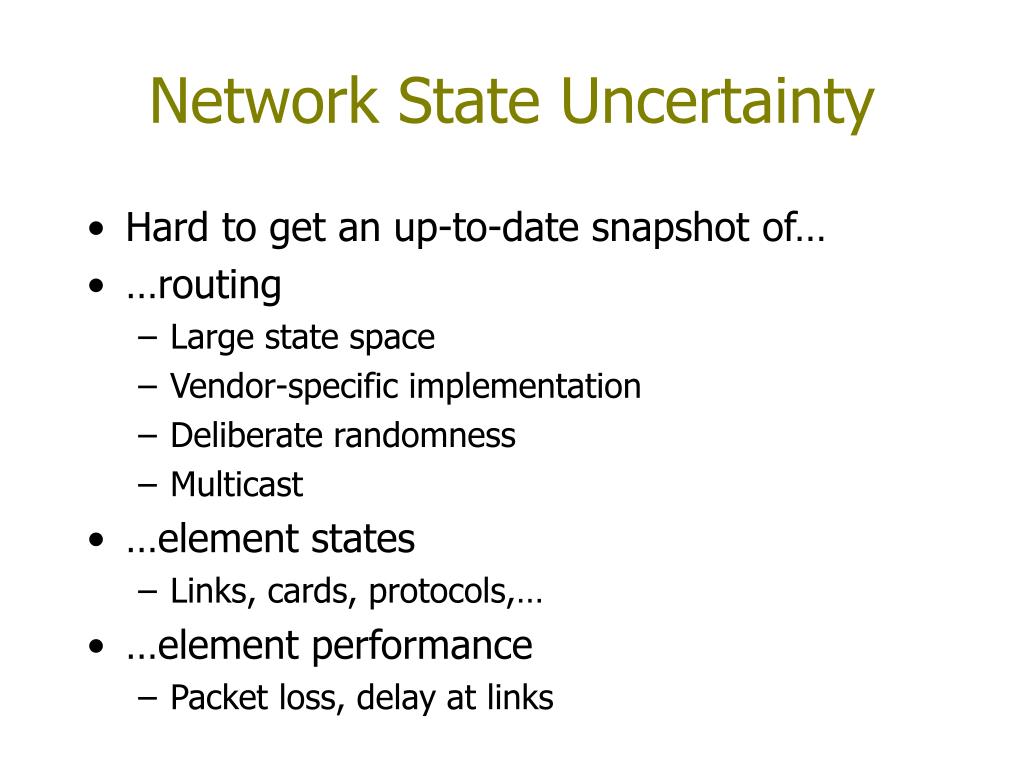 Network State Uncertainty

• Hard to get an up-to-date snapshot of…
• …routing
– Large state space
– Vendor-specific implementation
– Deliberate randomness
– Multicast
• …element states
– Links, cards, protocols,…
• …element performance
– Packet loss, delay at links